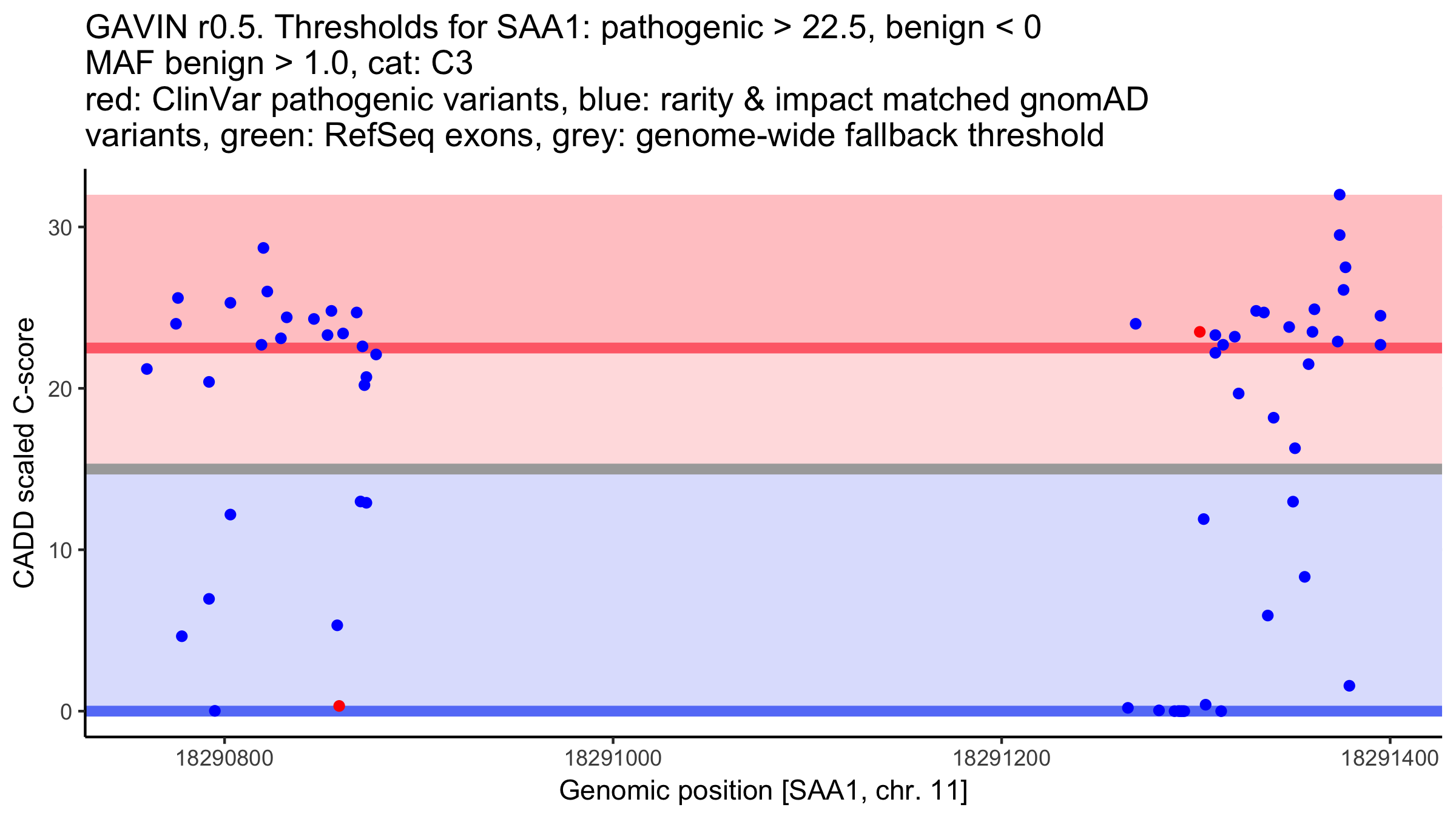 GAVIN r0.5. Thresholds for SAA1: pathogenic > 22.5, benign < 0
MAF benign > 1.0, cat: C3
red: ClinVar pathogenic variants, blue: rarity & impact matched gnomAD variants, green: RefSeq exons, grey: genome-wide fallback threshold

CADD scaled C-score

30
20
10
0

18290800
18291000
18291200
18291400

Genomic position [SAA1, chr. 11]